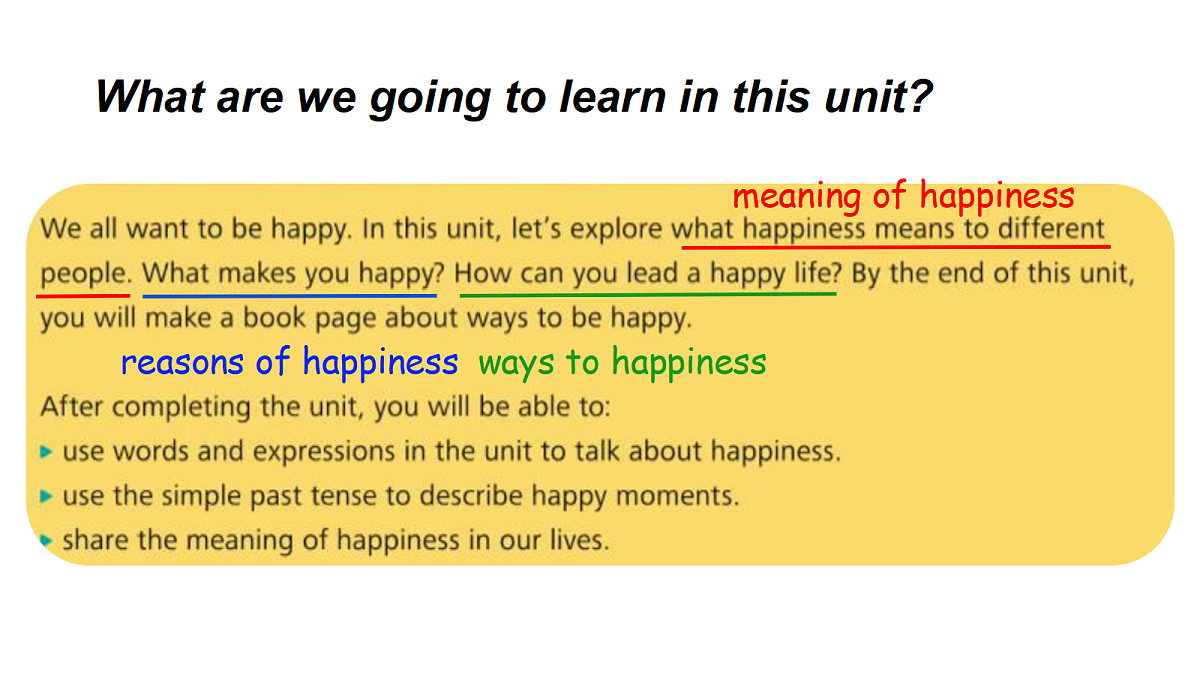 What are we going to learn in this unit?

meaning of happiness

We all want to be happy. In this unit, let's explore what happiness means to different people. What makes you happy? How can you lead a happy life? By the end of this unit, you will make a book page about ways to be happy.

reasons of happiness ways to happiness

After completing the unit, you will be able to:
▸ use words and expressions in the unit to talk about happiness.
▸ use the simple past tense to describe happy moments.
▸ share the meaning of happiness in our lives.